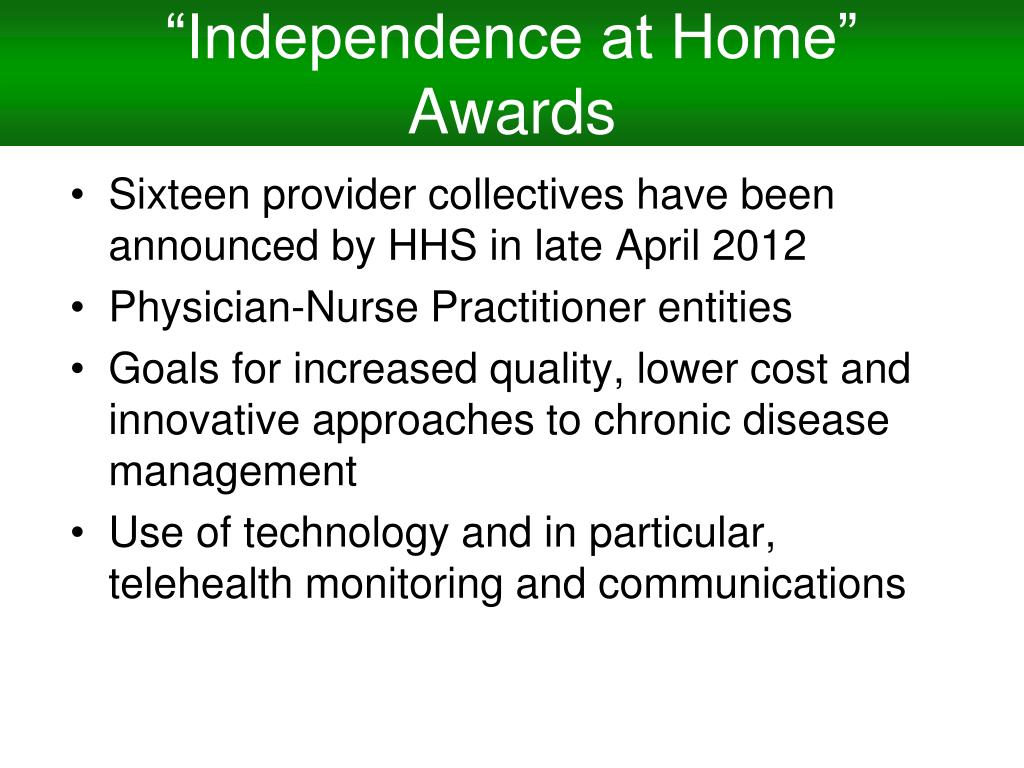 “Independence at Home” Awards

• Sixteen provider collectives have been announced by HHS in late April 2012
• Physician-Nurse Practitioner entities
• Goals for increased quality, lower cost and innovative approaches to chronic disease management
• Use of technology and in particular, telehealth monitoring and communications